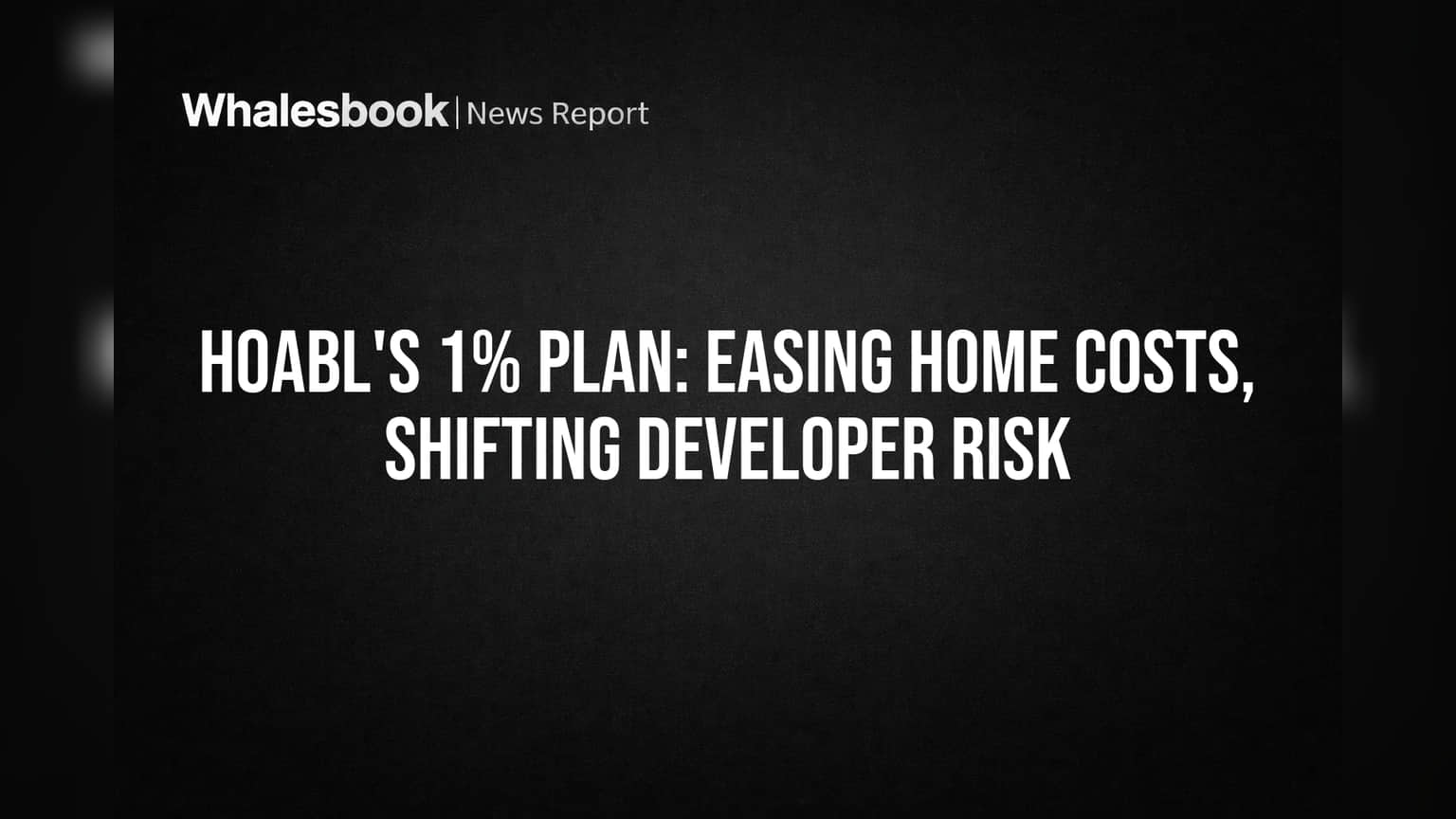 Whalesbook | News Report

HOABL'S 1% PLAN: EASING HOME COSTS, SHIFTING DEVELOPER RISK